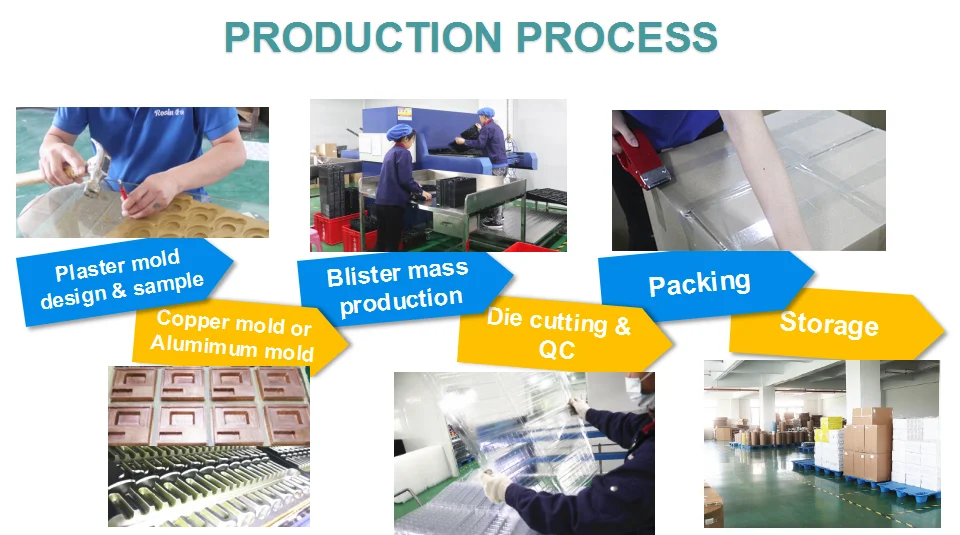 PRODUCTION PROCESS

Plaster mold design & sample

Copper mold or Alumimum mold

Blister mass production

Die cutting & QC

Packing

Storage